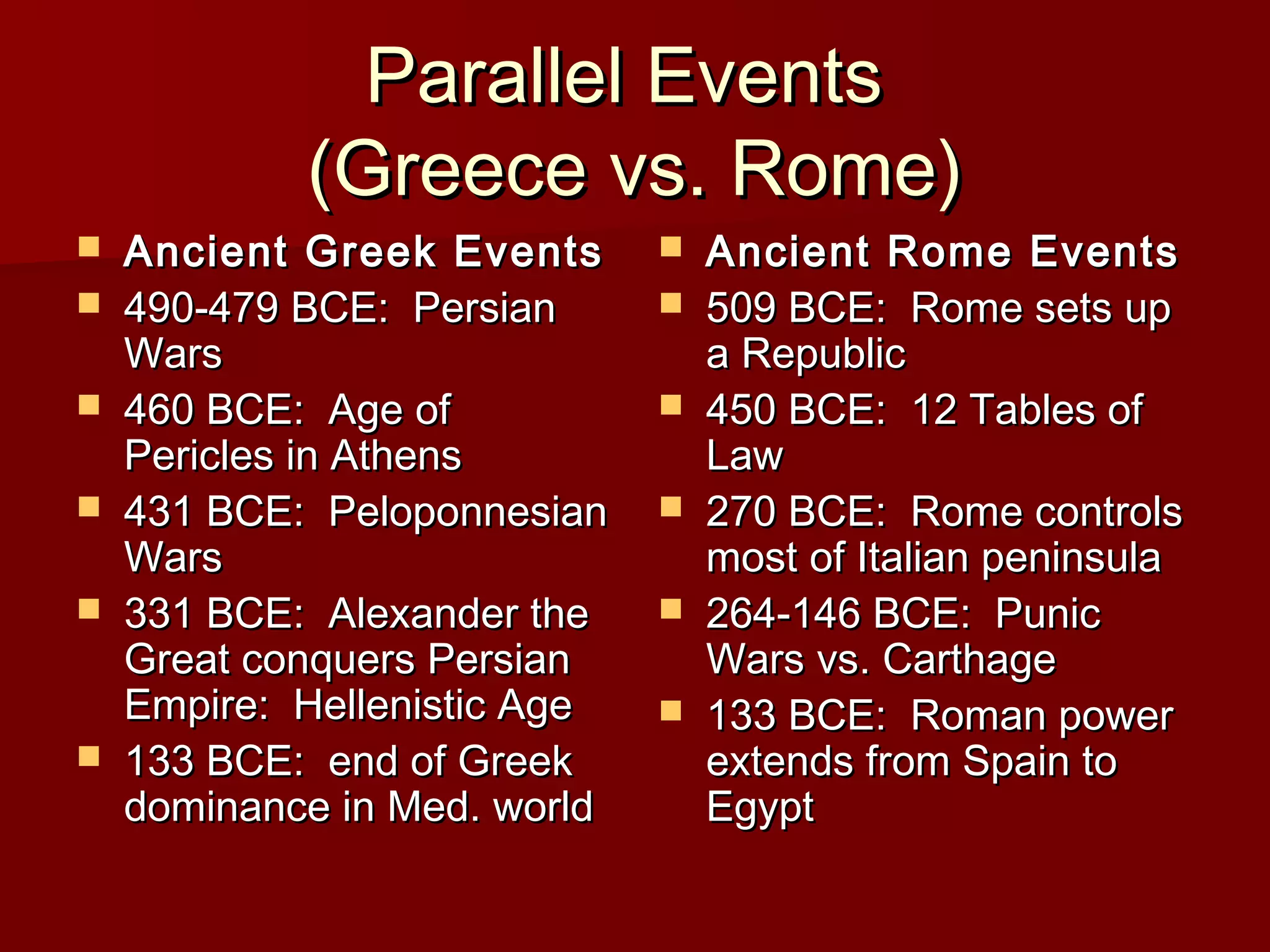 Parallel Events
(Greece vs. Rome)

- Ancient Greek Events
- 490-479 BCE: Persian Wars
- 460 BCE: Age of Pericles in Athens
- 431 BCE: Peloponnesian Wars
- 331 BCE: Alexander the Great conquers Persian Empire: Hellenistic Age
- 133 BCE: end of Greek dominance in Med. world

- Ancient Rome Events
- 509 BCE: Rome sets up a Republic
- 450 BCE: 12 Tables of Law
- 270 BCE: Rome controls most of Italian peninsula
- 264-146 BCE: Punic Wars vs. Carthage
- 133 BCE: Roman power extends from Spain to Egypt